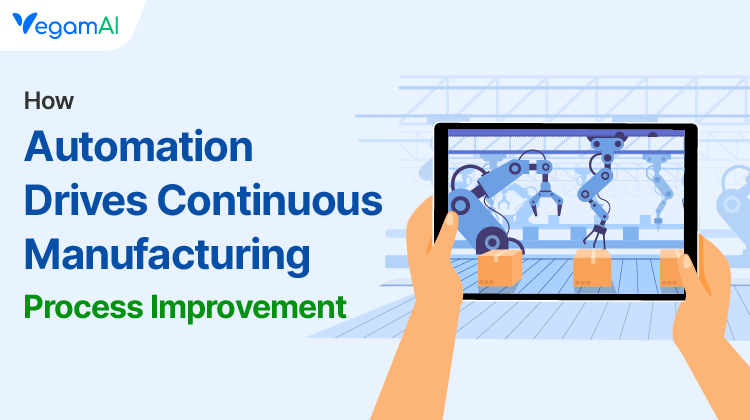 VegamAI

How

Automation Drives Continuous Manufacturing

Process Improvement